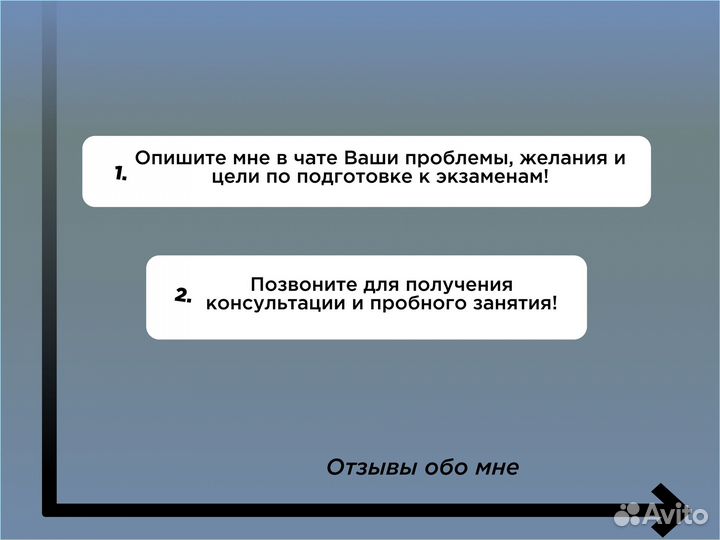 1. Опишите мне в чате Ваши проблемы, желания и цели по подготовке к экзаменам!

2. Позвоните для получения консультации и пробного занятия!

Отзывы обо мне

Avito